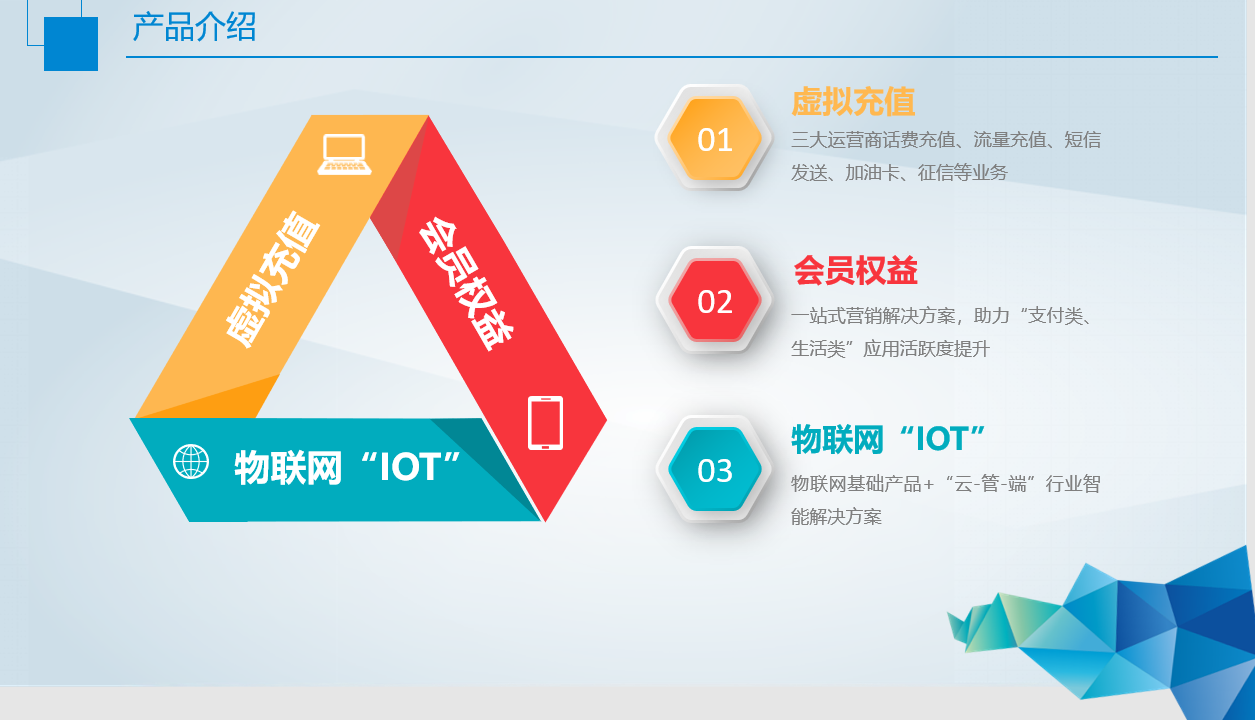 产品介绍

虚拟充值

会员权益

物联网“IOT”

01

虚拟充值

三大运营商话费充值、流量充值、短信发送、加油卡、征信等业务

02

会员权益

一站式营销解决方案，助力“支付类、生活类”应用活跃度提升

03

物联网“IOT”

物联网基础产品+“云-管-端”行业智能解决方案